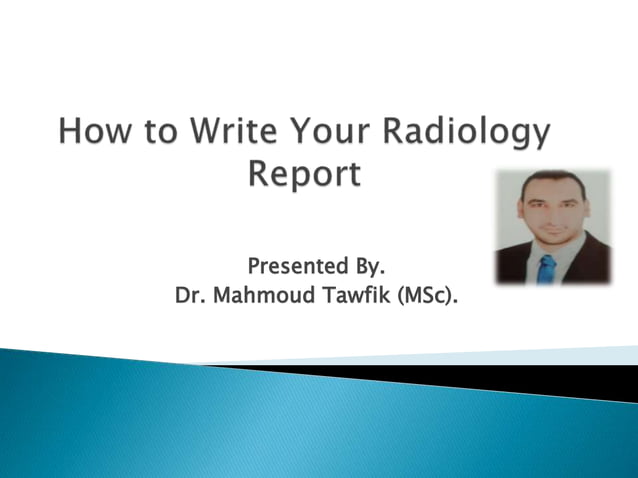 How to Write Your Radiology Report

Presented By.
Dr. Mahmoud Tawfik (MSc).